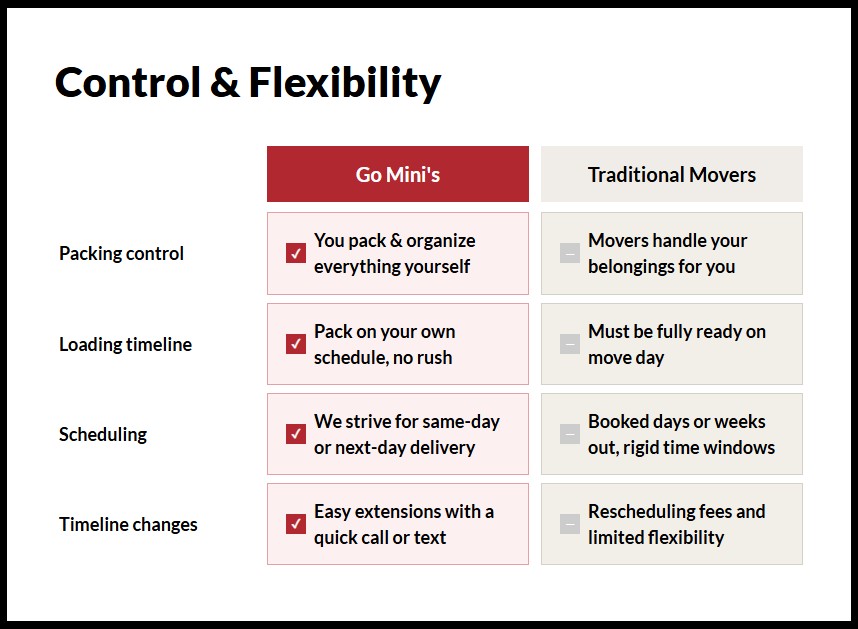 Control & Flexibility

| | Go Mini's | Traditional Movers |
|---|---|---|
| Packing control | ✓ You pack & organize everything yourself | – Movers handle your belongings for you |
| Loading timeline | ✓ Pack on your own schedule, no rush | – Must be fully ready on move day |
| Scheduling | ✓ We strive for same-day or next-day delivery | – Booked days or weeks out, rigid time windows |
| Timeline changes | ✓ Easy extensions with a quick call or text | – Rescheduling fees and limited flexibility |